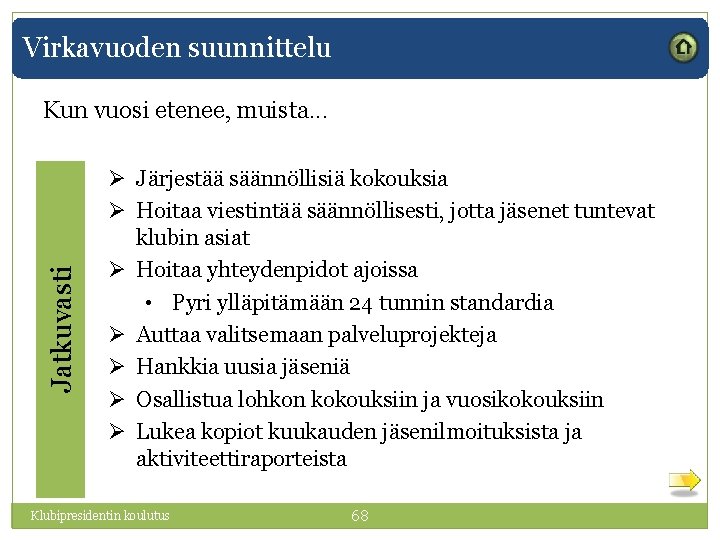 Virkavuoden suunnittelu

Kun vuosi etenee, muista...

Jatkuvasti

➢ Järjestää säännöllisiä kokouksia
➢ Hoitaa viestintää säännöllisesti, jotta jäsenet tuntevat klubin asiat
➢ Hoitaa yhteydenpidot ajoissa
• Pyri ylläpitämään 24 tunnin standardia
➢ Auttaa valitsemaan palveluprojekteja
➢ Hankkia uusia jäseniä
➢ Osallistua lohkon kokouksiin ja vuosikokouksiin
➢ Lukea kopiot kuukauden jäsenilmoituksista ja aktiviteettiraporteista

Klubipresidentin koulutus

68